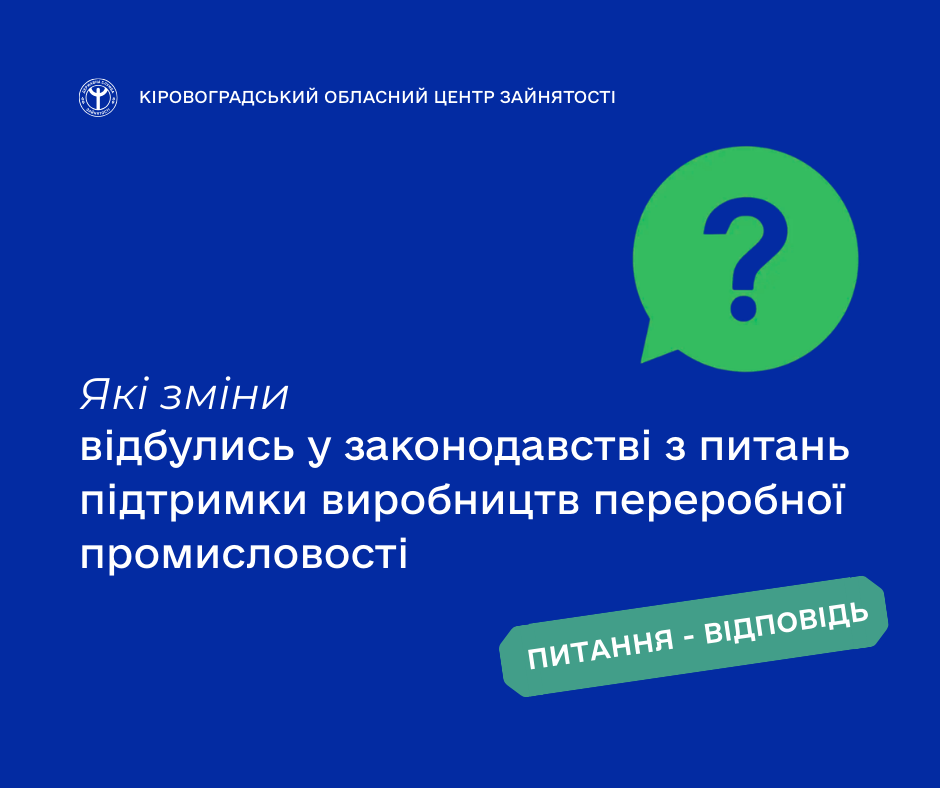 КІРОВОГРАДСЬКИЙ ОБЛАСНИЙ ЦЕНТР ЗАЙНЯТОСТІ

?

Які зміни
відбулись у законодавстві з питань підтримки виробництв переробної промисловості

ПИТАННЯ - ВІДПОВІДЬ